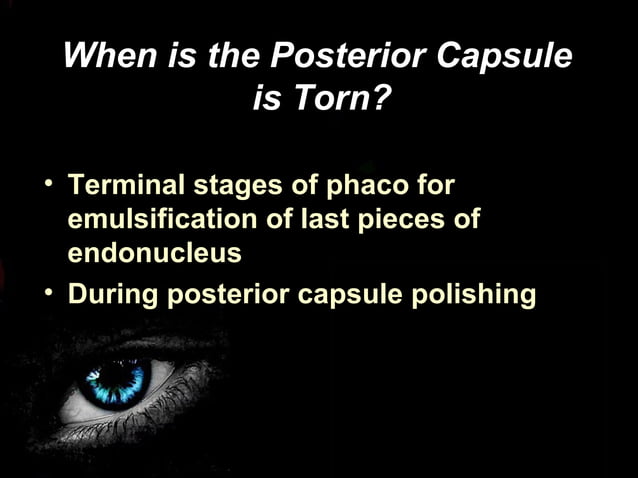 When is the Posterior Capsule is Torn?

• Terminal stages of phaco for emulsification of last pieces of endonucleus

• During posterior capsule polishing